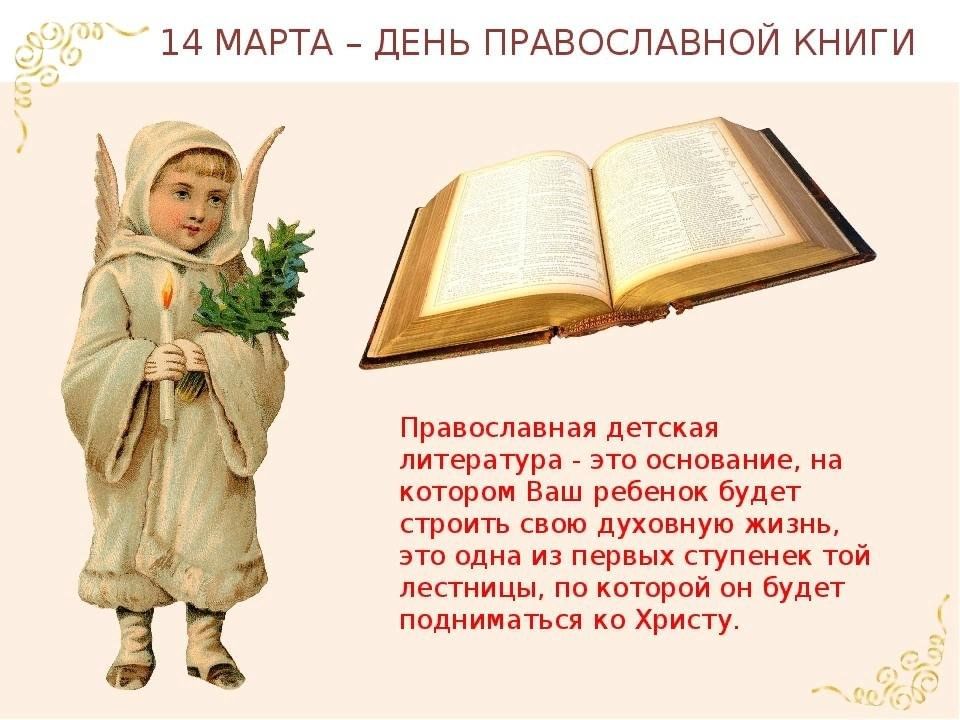 14 МАРТА – ДЕНЬ ПРАВОСЛАВНОЙ КНИГИ

Православная детская литература - это основание, на котором Ваш ребенок будет строить свою духовную жизнь, это одна из первых ступенек той лестницы, по которой он будет подниматься ко Христу.